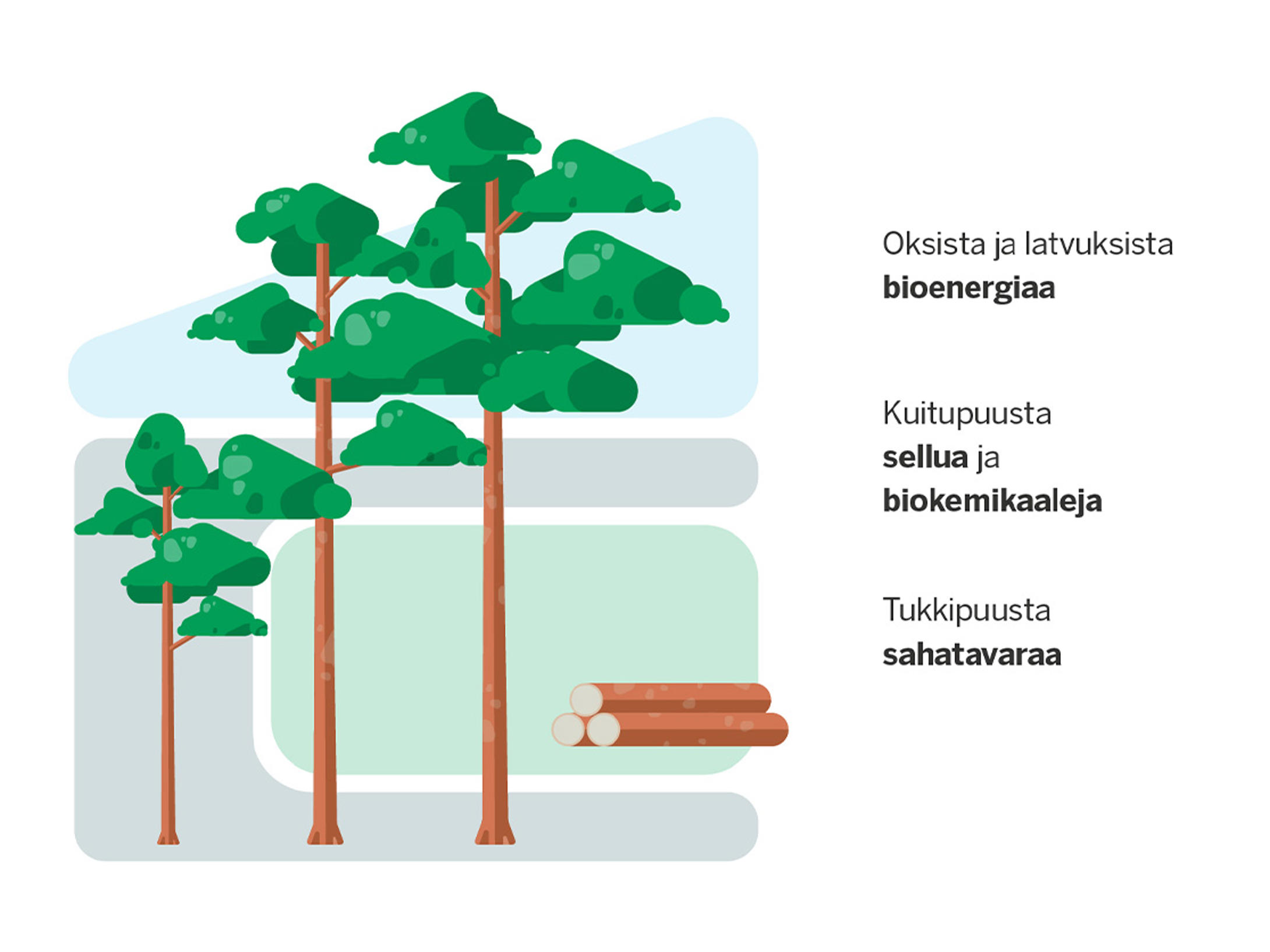 Oksista ja latvuksista
bioenergiaa

Kuitupuusta
sellua ja
biokemikaaleja

Tukkipuusta
sahatavaraa